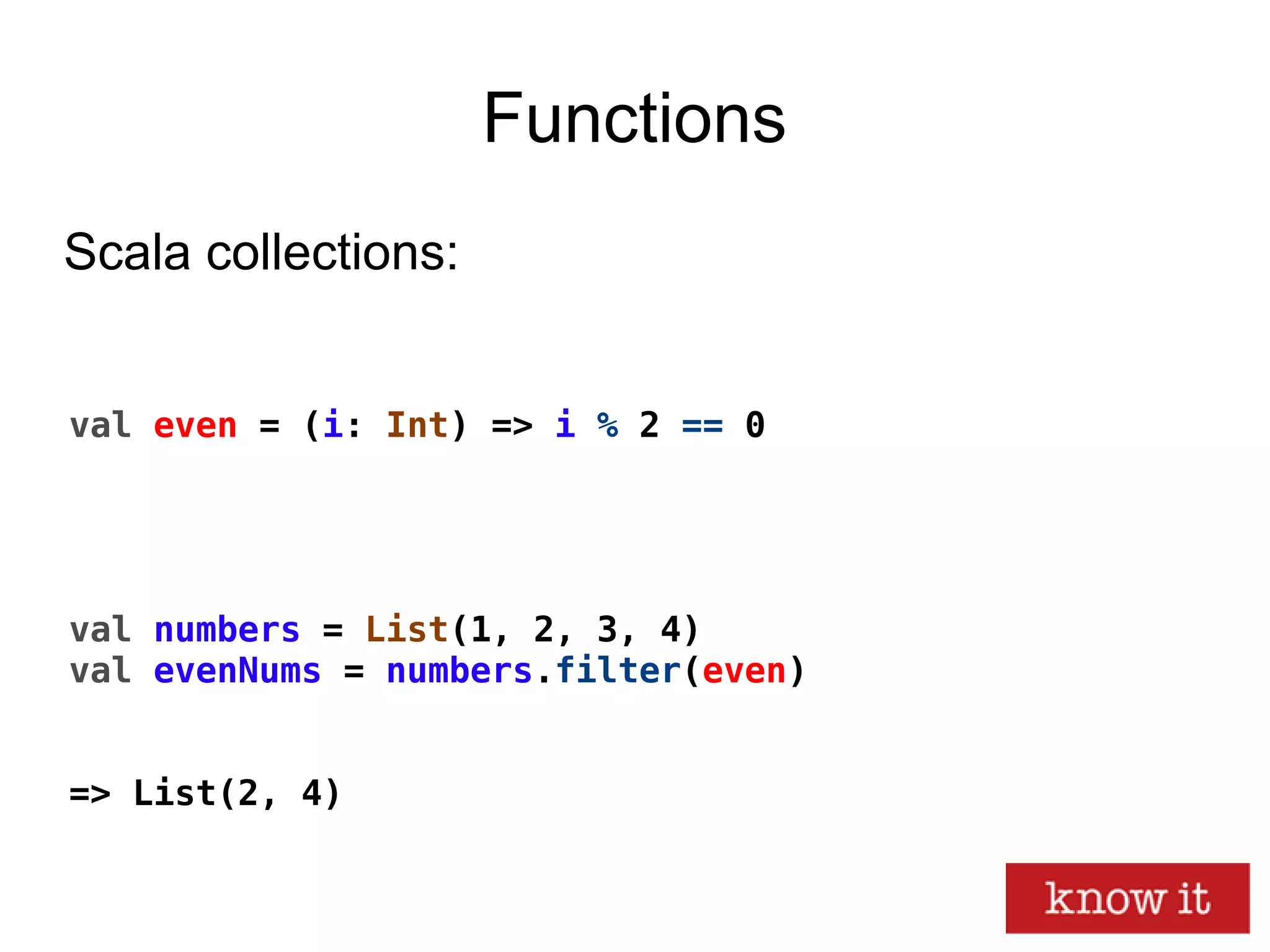 Functions

Scala collections:

val even = (i: Int) => i % 2 == 0

val numbers = List(1, 2, 3, 4)
val evenNums = numbers.filter(even)

=> List(2, 4)

know it